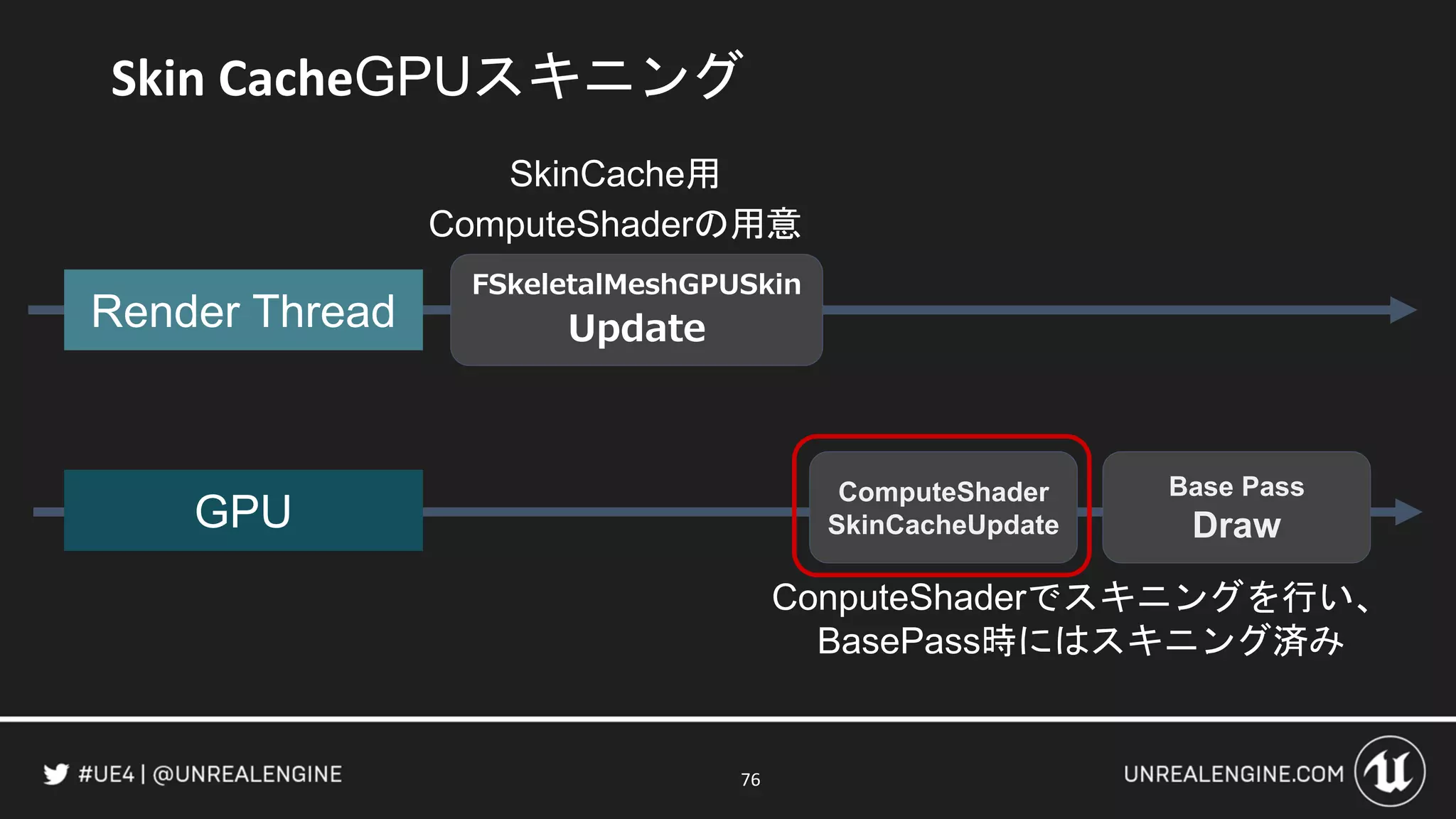 Skin CacheGPUスキニング

SkinCache用
ComputeShaderの用意

Render Thread

FSkeletalMeshGPUSkin
Update

GPU

ComputeShader
SkinCacheUpdate

Base Pass
Draw

ConputeShaderでスキニングを行い、
BasePass時にはスキニング済み

#UE4 | @UNREALENGINE

76

UNREALENGINE.COM